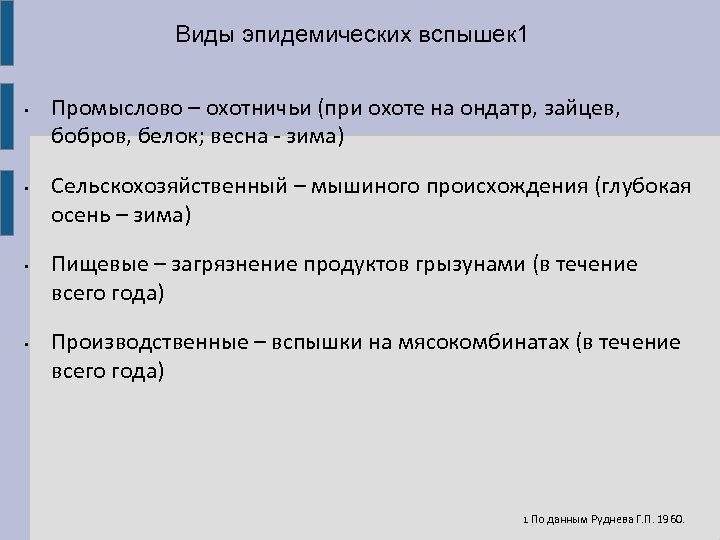 Виды эпидемических вспышек1

• Промыслово – охотничьи (при охоте на ондатр, зайцев, бобров, белок; весна - зима)

• Сельскохозяйственный – мышиного происхождения (глубокая осень – зима)

• Пищевые – загрязнение продуктов грызунами (в течение всего года)

• Производственные – вспышки на мясокомбинатах (в течение всего года)

1 По данным Руднева Г.П. 1960.